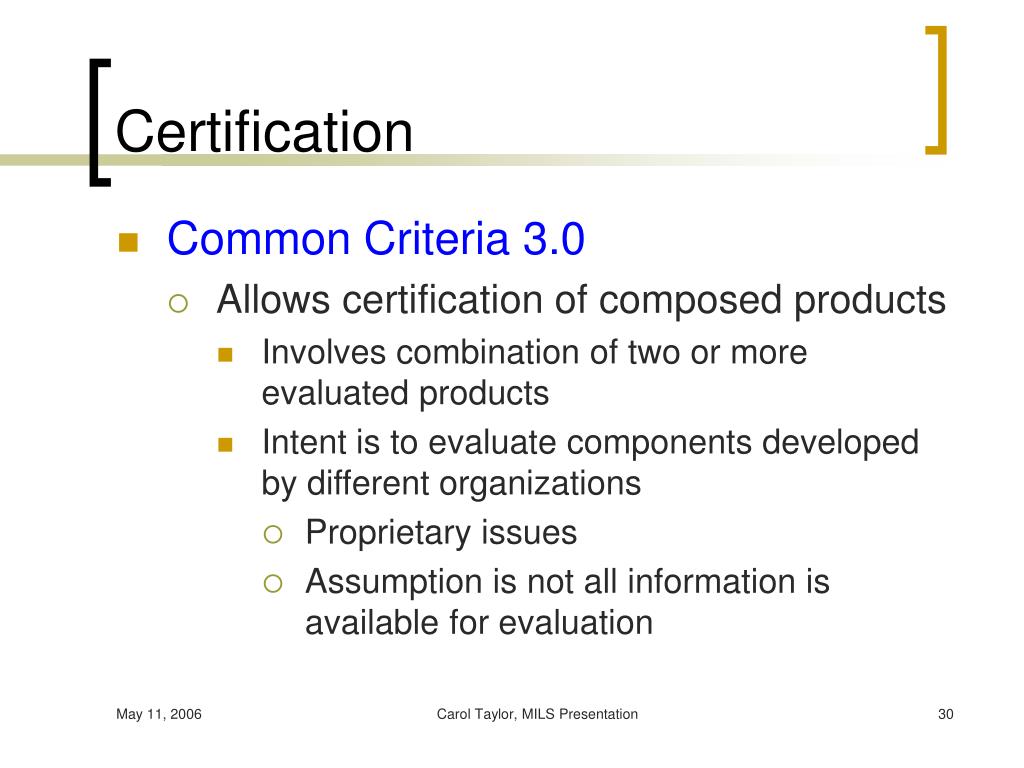 Certification

Common Criteria 3.0

Allows certification of composed products

Involves combination of two or more evaluated products

Intent is to evaluate components developed by different organizations

Proprietary issues

Assumption is not all information is available for evaluation

May 11, 2006

Carol Taylor, MILS Presentation

30